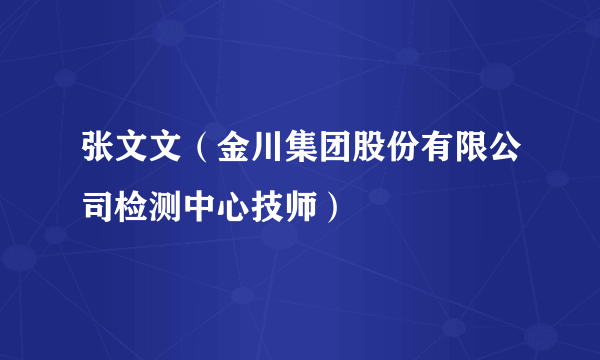 张文文（金川集团股份有限公司检测中心技师）